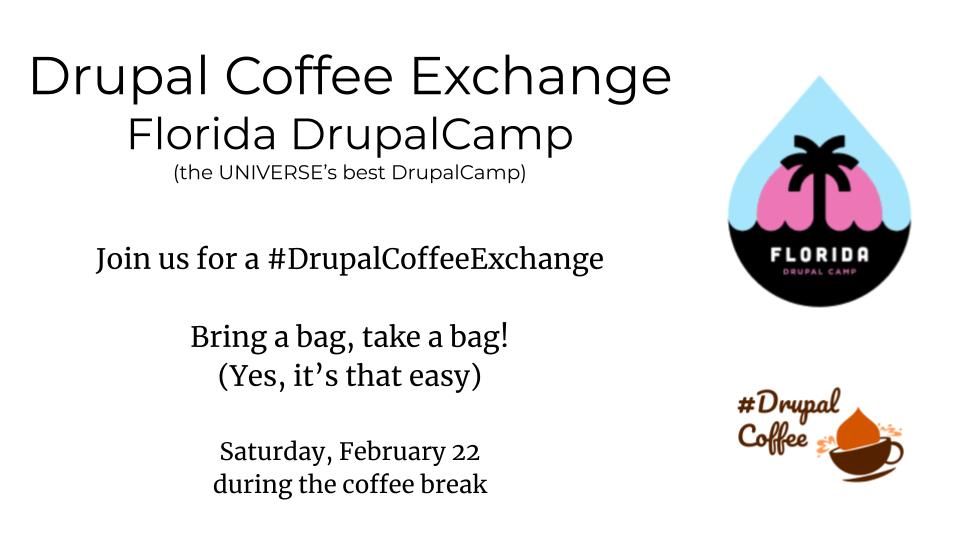 Drupal Coffee Exchange
Florida DrupalCamp
(the UNIVERSE's best DrupalCamp)

Join us for a #DrupalCoffeeExchange

Bring a bag, take a bag!
(Yes, it's that easy)

Saturday, February 22
during the coffee break

FLORIDA
DRUPAL CAMP

#Drupal
Coffee